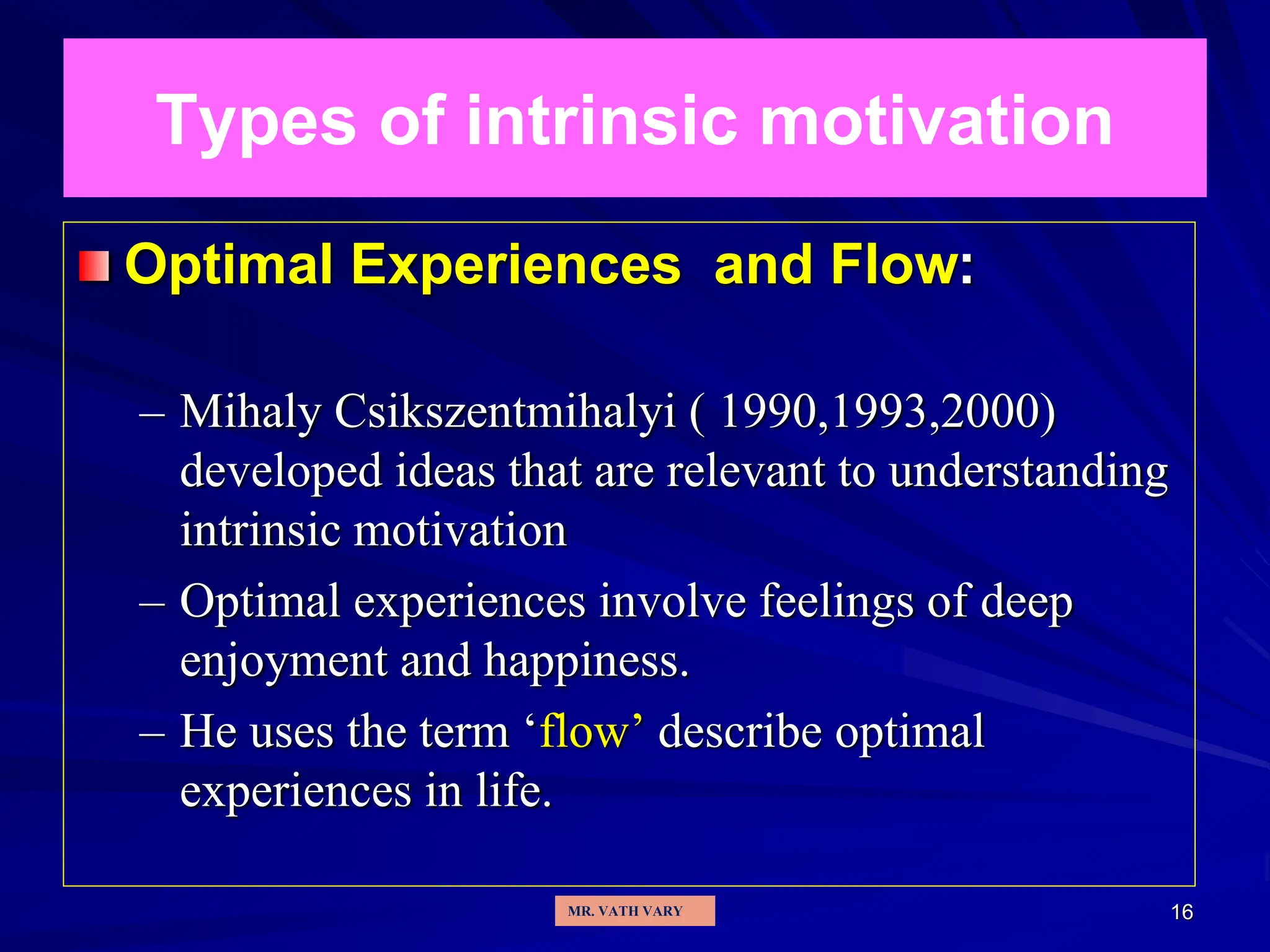 Types of intrinsic motivation

Optimal Experiences and Flow:

– Mihaly Csikszentmihalyi ( 1990,1993,2000) developed ideas that are relevant to understanding intrinsic motivation

– Optimal experiences involve feelings of deep enjoyment and happiness.

– He uses the term ‘flow’ describe optimal experiences in life.

MR. VATH VARY

16